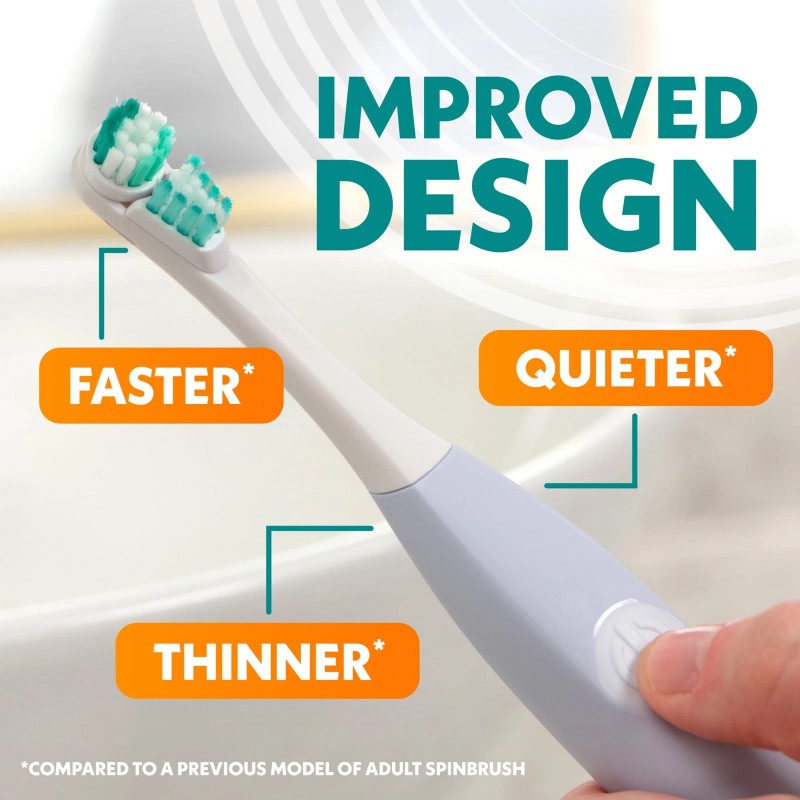 IMPROVED DESIGN

FASTER*

QUIETER*

THINNER*

*COMPARED TO A PREVIOUS MODEL OF ADULT SPINBRUSH